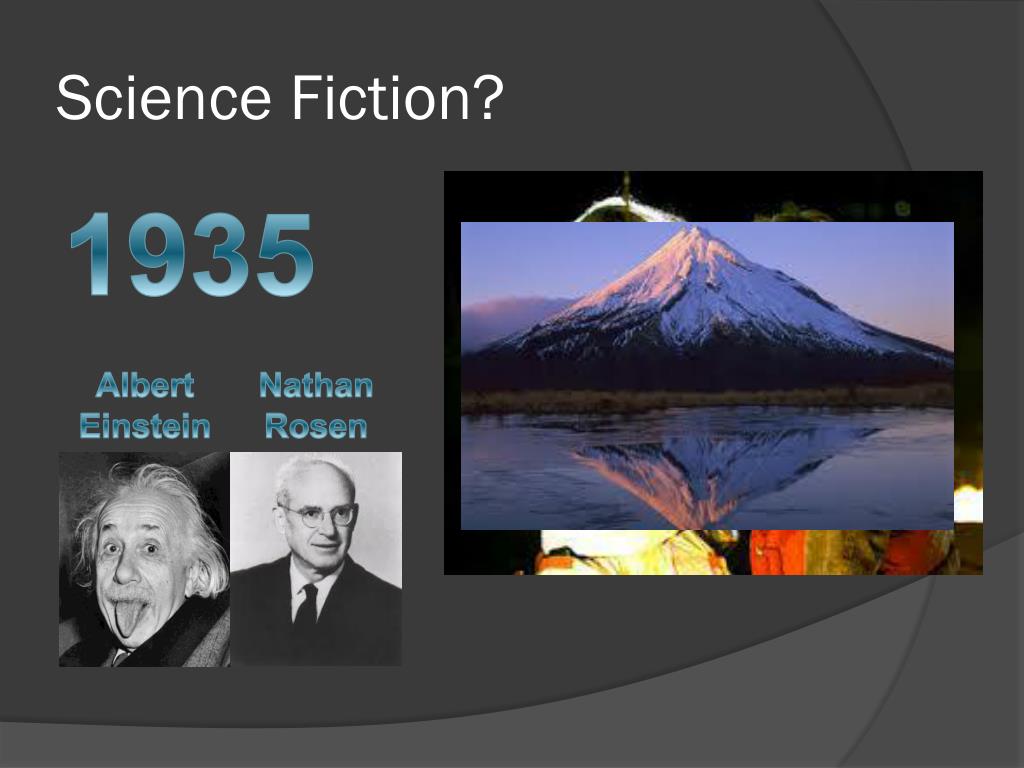 Science Fiction?

1935

Albert Einstein

Nathan Rosen